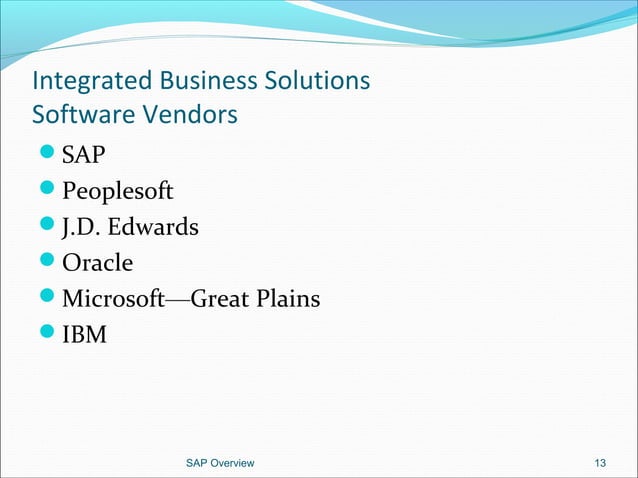 Integrated Business Solutions
Software Vendors

- SAP
- Peoplesoft
- J.D. Edwards
- Oracle
- Microsoft—Great Plains
- IBM

SAP Overview

13